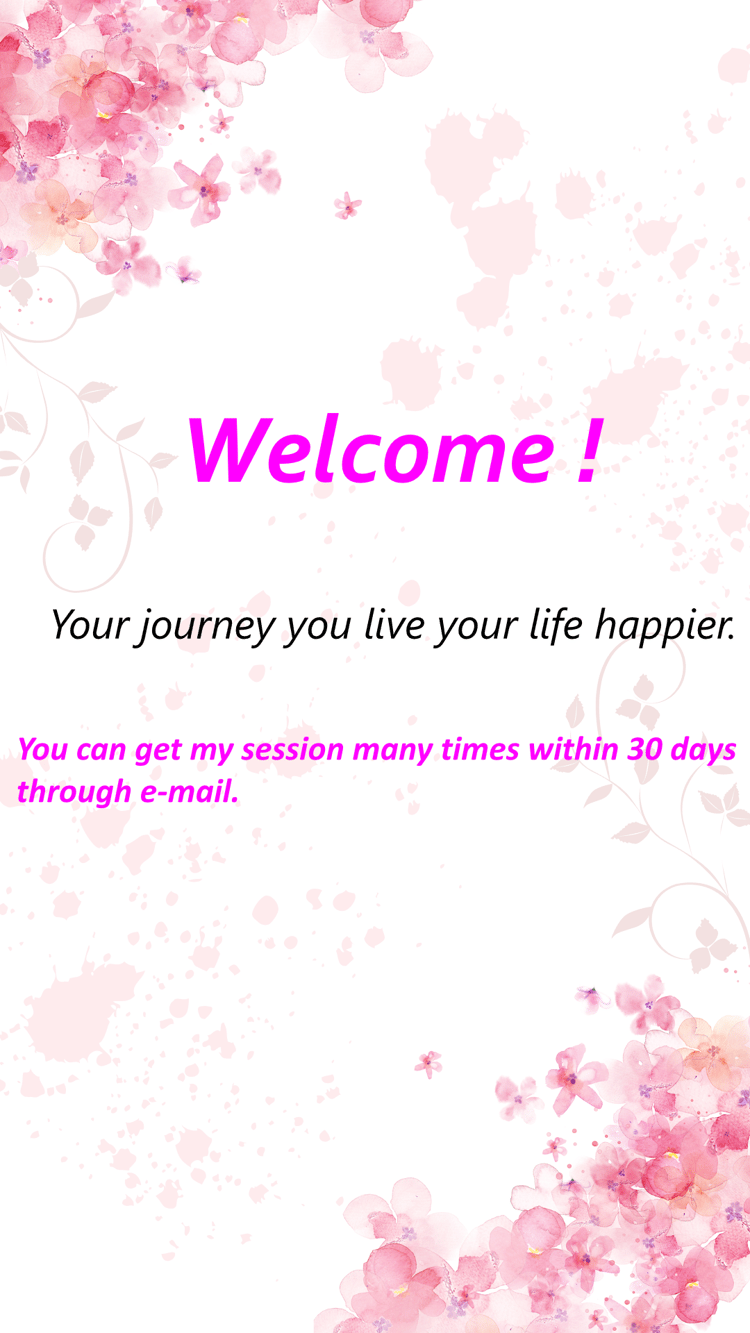 Welcome !

Your journey you live your life happier.

You can get my session many times within 30 days through e-mail.